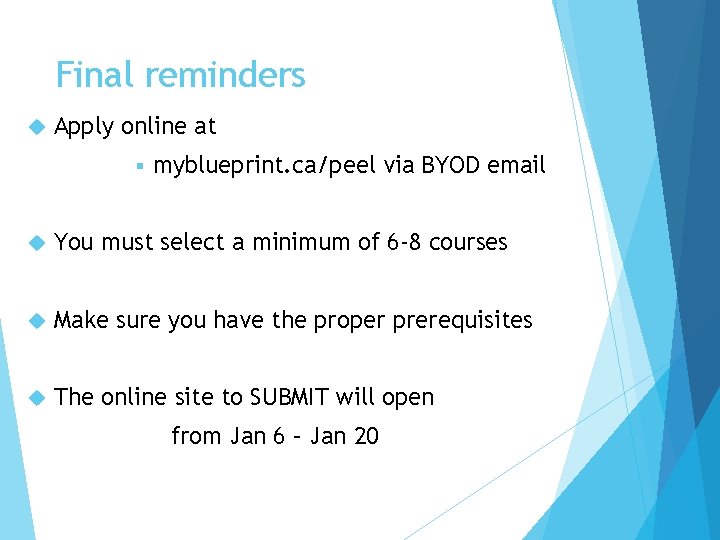 Final reminders

Apply online at

myblueprint.ca/peel via BYOD email

You must select a minimum of 6-8 courses

Make sure you have the proper prerequisites

The online site to SUBMIT will open from Jan 6 – Jan 20